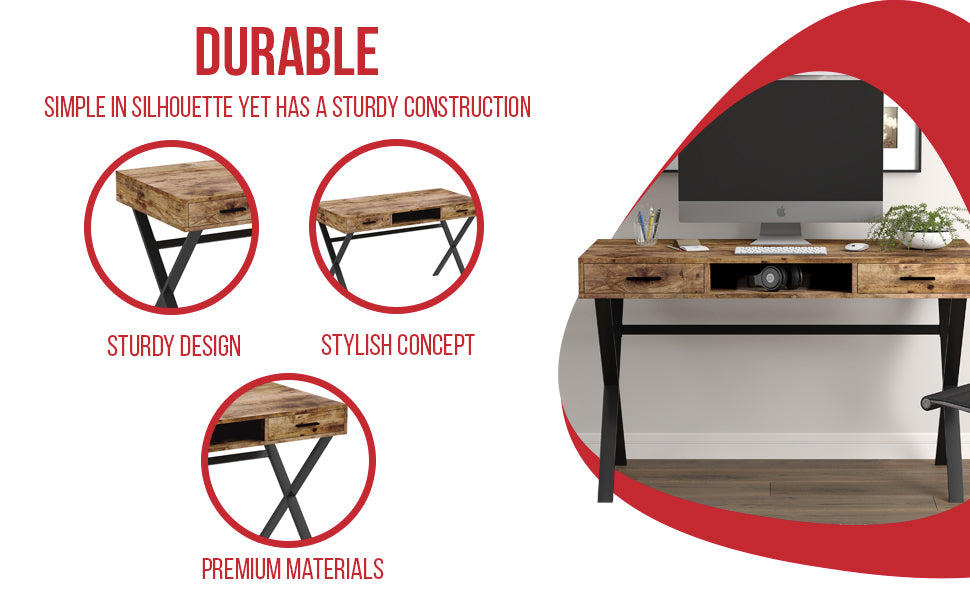 DURABLE

SIMPLE IN SILHOUETTE YET HAS A STURDY CONSTRUCTION

STURDY DESIGN

STYLISH CONCEPT

PREMIUM MATERIALS